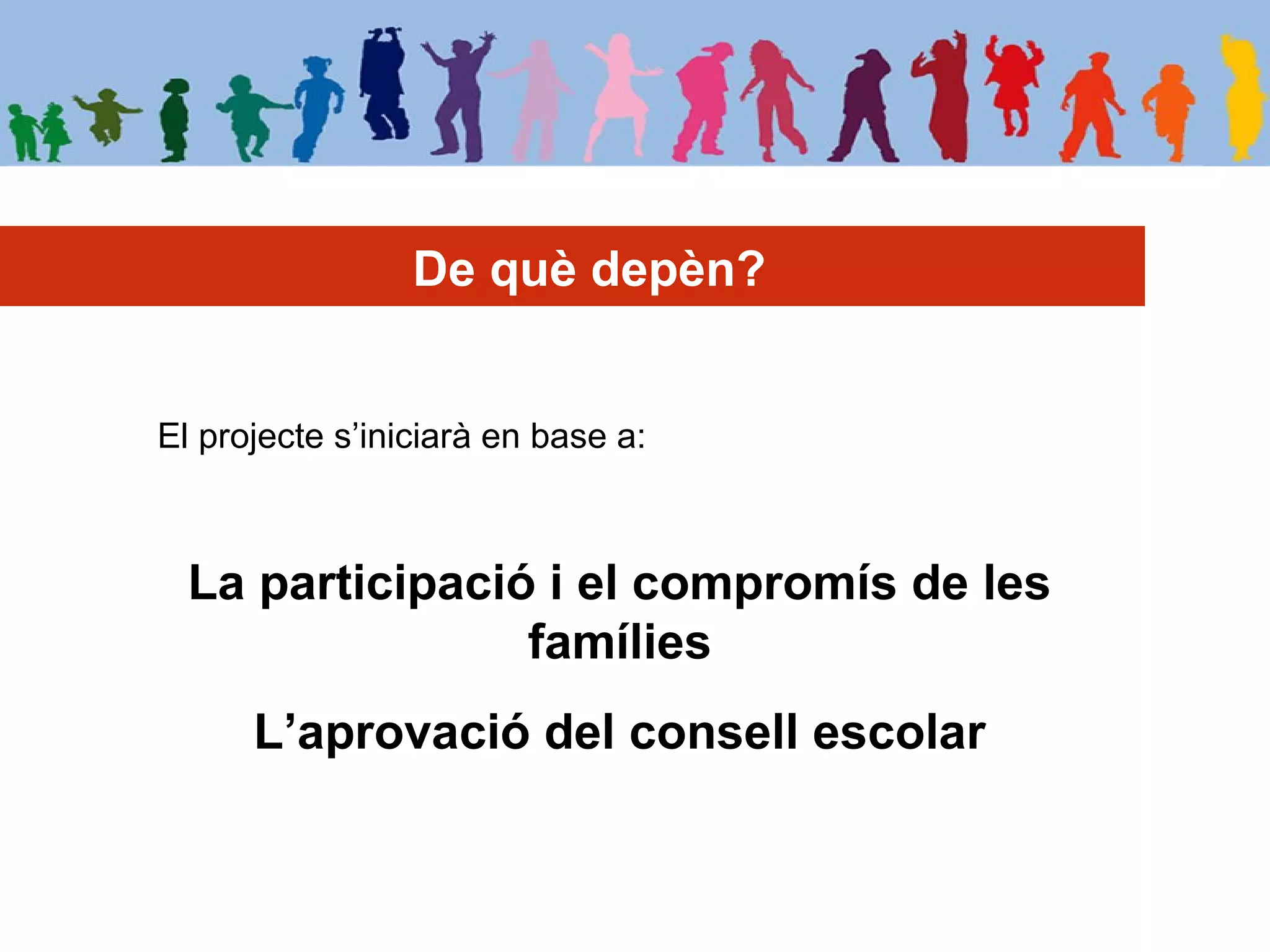 De què depèn?

El projecte s’iniciarà en base a:

La participació i el compromís de les famílies

L’aprovació del consell escolar